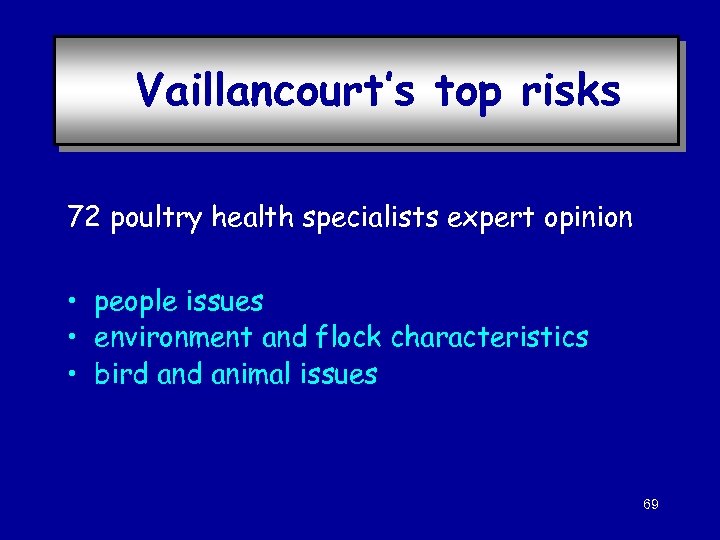 Vaillancourt's top risks

72 poultry health specialists expert opinion

• people issues
• environment and flock characteristics
• bird and animal issues

69